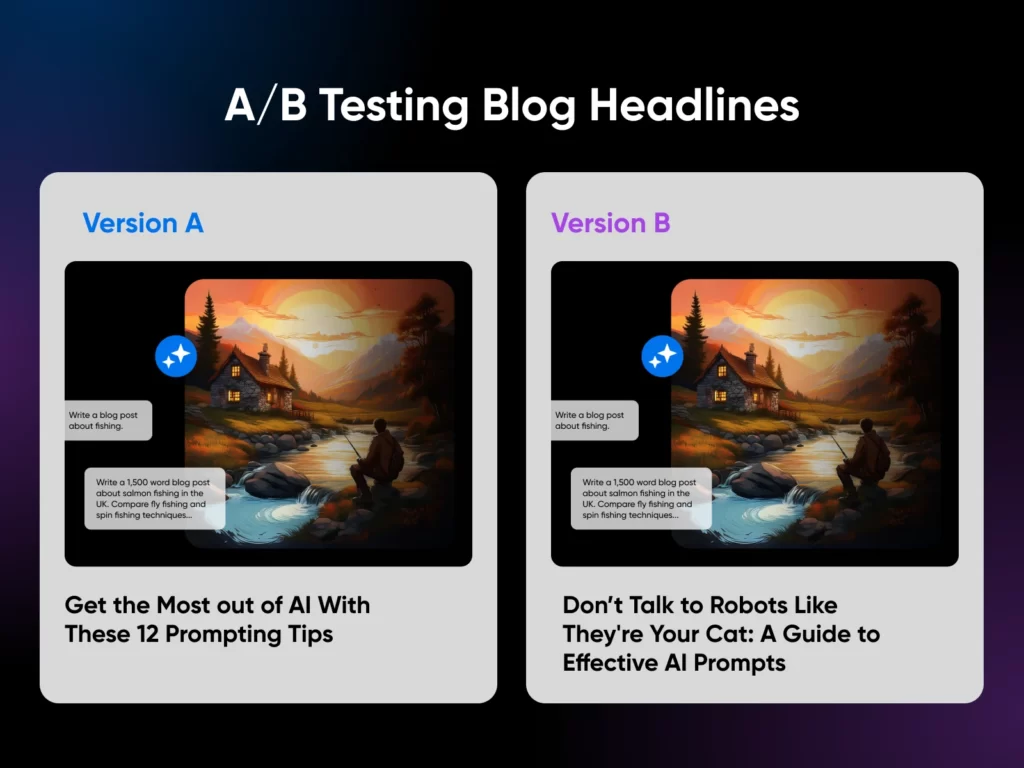 A/B Testing Blog Headlines

Version A

Write a blog post about fishing.

Write a 1,500 word blog post about salmon fishing in the UK. Compare fly fishing and spin fishing techniques...

Get the Most out of AI With These 12 Prompting Tips

Version B

Write a blog post about fishing.

Write a 1,500 word blog post about salmon fishing in the UK. Compare fly fishing and spin fishing techniques...

Don't Talk to Robots Like They're Your Cat: A Guide to Effective AI Prompts